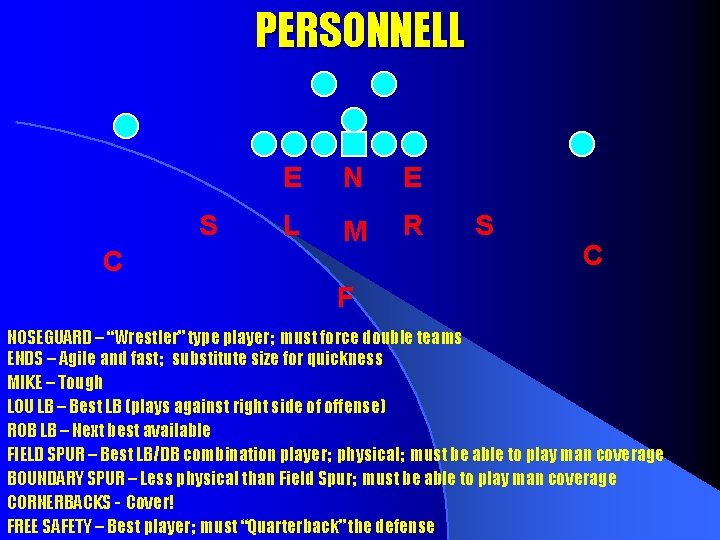 PERSONNELL

E N E

S L M R S

C C

F

NOSEGUARD – "Wrestler" type player; must force double teams
ENDS – Agile and fast; substitute size for quickness
MIKE – Tough
LOU LB – Best LB (plays against right side of offense)
ROB LB – Next best available
FIELD SPUR – Best LB/DB combination player; physical; must be able to play man coverage
BOUNDARY SPUR – Less physical than Field Spur; must be able to play man coverage
CORNERBACKS - Cover!
FREE SAFETY – Best player; must "Quarterback" the defense